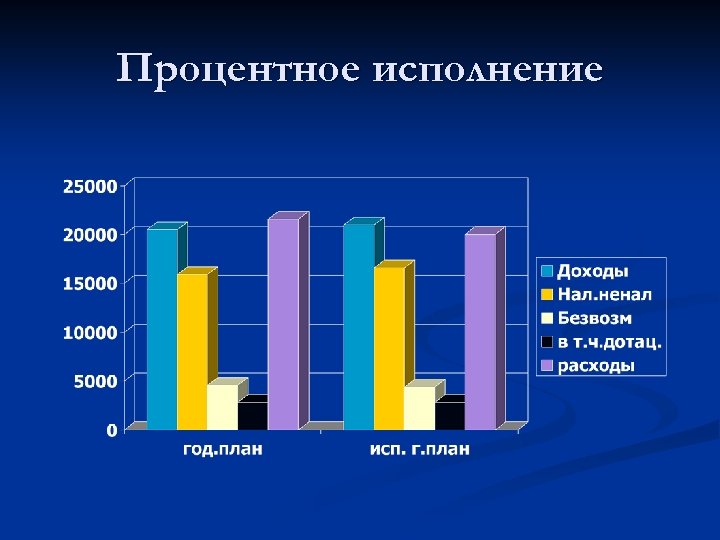 Процентное исполнение

25000
20000
15000
10000
5000
0

год.план
исп. г.план

Доходы
Нал.ненал
Безвозм
в т.ч.дотац.
расходы